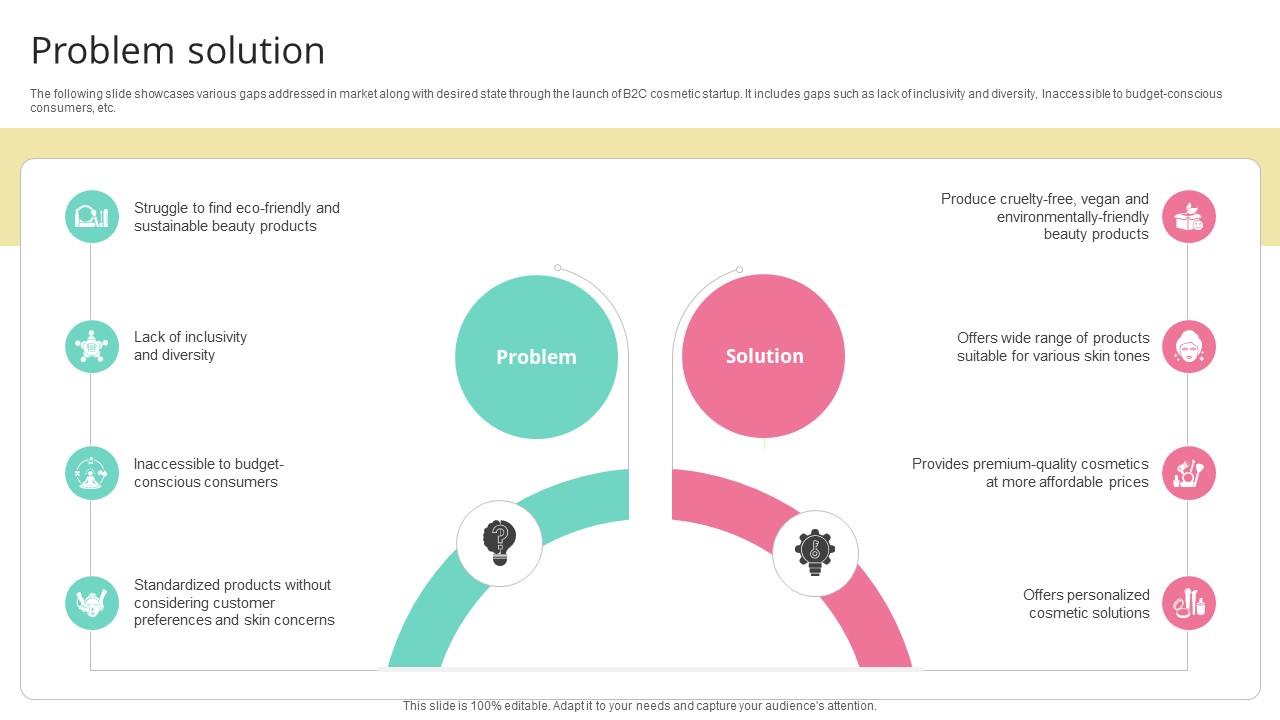 Problem solution

The following slide showcases various gaps addressed in market along with desired state through the launch of B2C cosmetic startup. It includes gaps such as lack of inclusivity and diversity, Inaccessible to budget-conscious consumers, etc.

Struggle to find eco-friendly and sustainable beauty products

Lack of inclusivity and diversity

Inaccessible to budget-conscious consumers

Standardized products without considering customer preferences and skin concerns

Problem

Solution

Produce cruelty-free, vegan and environmentally-friendly beauty products

Offers wide range of products suitable for various skin tones

Provides premium-quality cosmetics at more affordable prices

Offers personalized cosmetic solutions

This slide is 100% editable. Adapt it to your needs and capture your audience's attention.